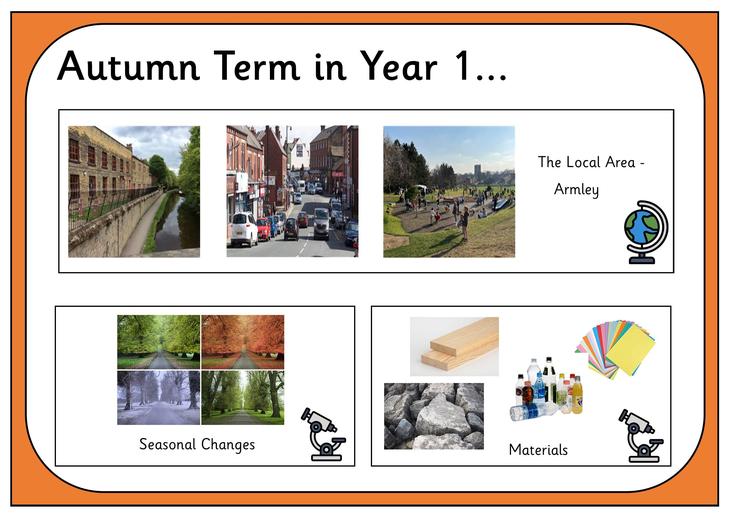 Autumn Term in Year 1...

The Local Area - Armley

Seasonal Changes

Materials